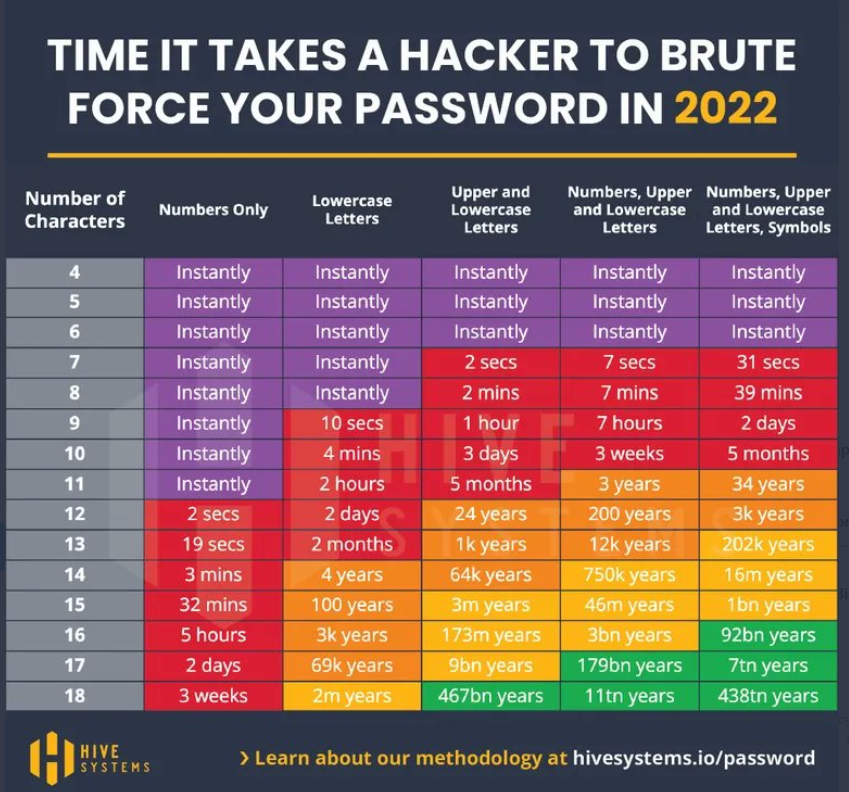 TIME IT TAKES A HACKER TO BRUTE FORCE YOUR PASSWORD IN 2022

| Number of Characters | Numbers Only | Lowercase Letters | Upper and Lowercase Letters | Numbers, Upper and Lowercase Letters | Numbers, Upper and Lowercase Letters, Symbols |
|---|---|---|---|---|---|
| 4 | Instantly | Instantly | Instantly | Instantly | Instantly |
| 5 | Instantly | Instantly | Instantly | Instantly | Instantly |
| 6 | Instantly | Instantly | Instantly | Instantly | Instantly |
| 7 | Instantly | Instantly | 2 secs | 7 secs | 31 secs |
| 8 | Instantly | Instantly | 2 mins | 7 mins | 39 mins |
| 9 | Instantly | 10 secs | 1 hour | 7 hours | 2 days |
| 10 | Instantly | 4 mins | 3 days | 3 weeks | 5 months |
| 11 | Instantly | 2 hours | 5 months | 3 years | 34 years |
| 12 | 2 secs | 2 days | 24 years | 200 years | 3k years |
| 13 | 19 secs | 2 months | 1k years | 12k years | 202k years |
| 14 | 3 mins | 4 years | 64k years | 750k years | 16m years |
| 15 | 32 mins | 100 years | 3m years | 46m years | 1bn years |
| 16 | 5 hours | 3k years | 173m years | 3bn years | 92bn years |
| 17 | 2 days | 69k years | 9bn years | 179bn years | 7tn years |
| 18 | 3 weeks | 2m years | 467bn years | 11tn years | 438tn years |

HIVE SYSTEMS

HIVE SYSTEMS

> Learn about our methodology at hivesystems.io/password